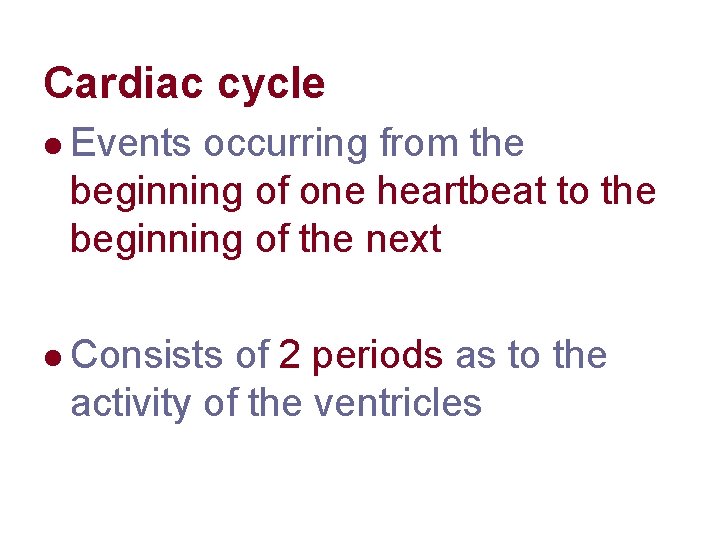 Cardiac cycle

• Events occurring from the beginning of one heartbeat to the beginning of the next

• Consists of 2 periods as to the activity of the ventricles